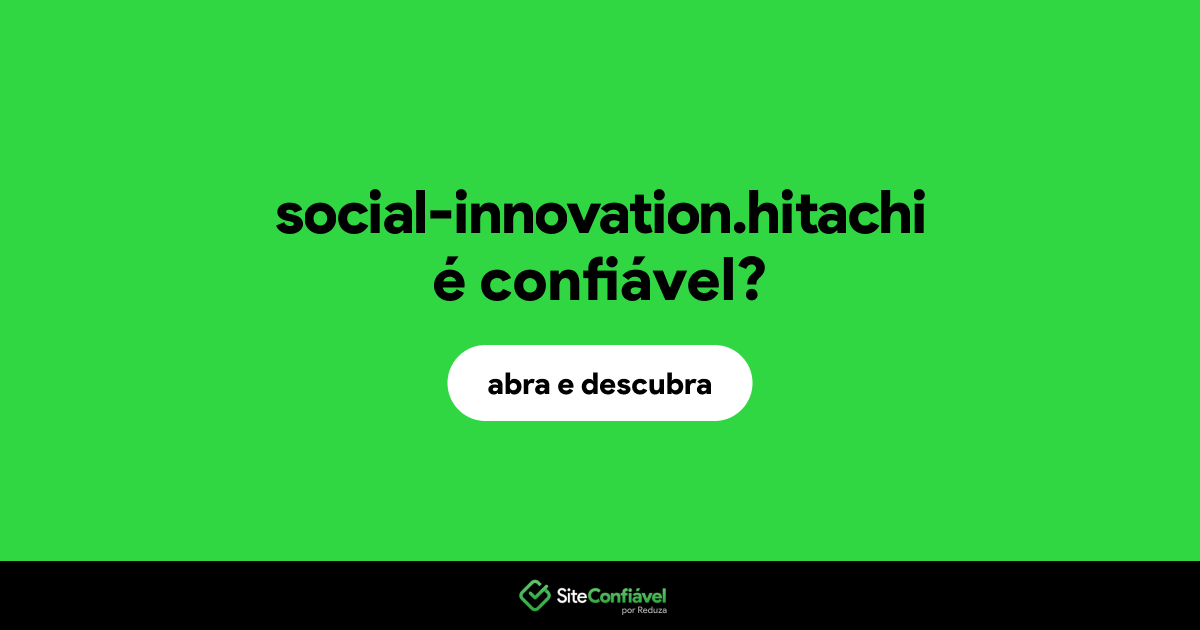 social-innovation.hitachi é confiável?

abra e descubra

SiteConfiável
por Reduza